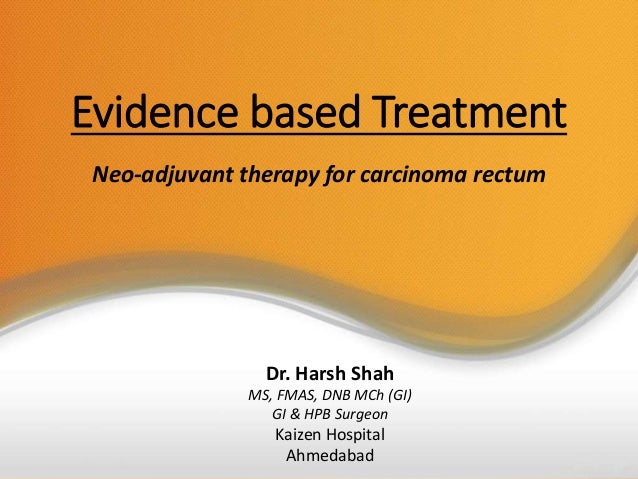 Evidence based Treatment

Neo-adjuvant therapy for carcinoma rectum

Dr. Harsh Shah
MS, FMAS, DNB MCh (GI)
GI & HPB Surgeon
Kaizen Hospital
Ahmedabad